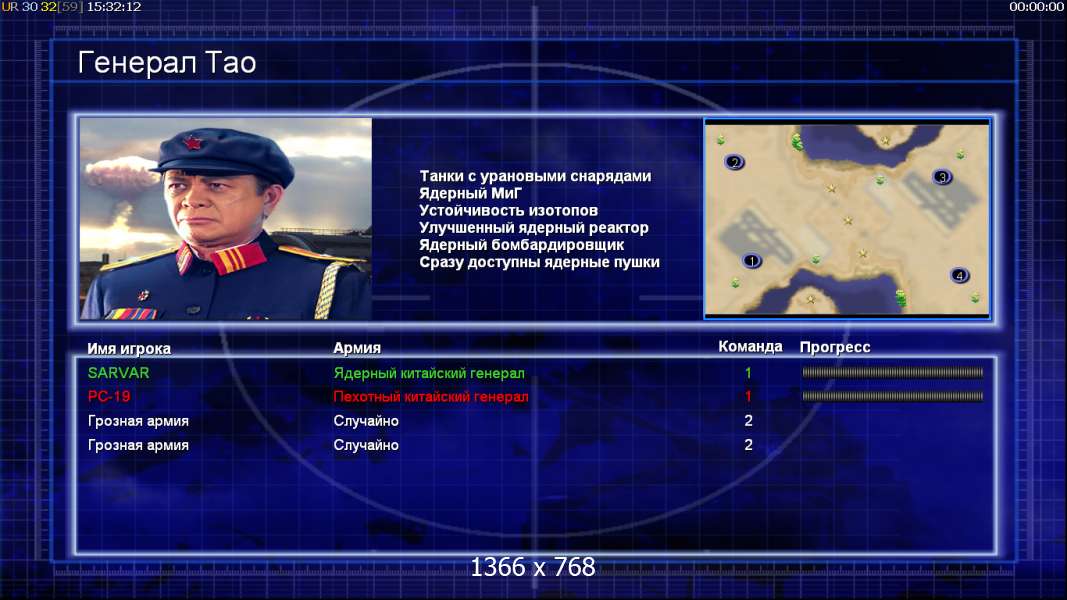 UR 30 32[59] 15:32:12

00:00:00

Генерал Тао

Танки с урановыми снарядами
Ядерный МиГ
Устойчивость изотопов
Улучшенный ядерный реактор
Ядерный бомбардировщик
Сразу доступны ядерные пушки

2
3
1
4

| Имя игрока | Армия | Команда | Прогресс |
|---|---|---|---|
| SARVAR | Ядерный китайский генерал | 1 | |
| PC-19 | Пехотный китайский генерал | 1 | |
| Грозная армия | Случайно | 2 | |
| Грозная армия | Случайно | 2 | |

1366 x 768